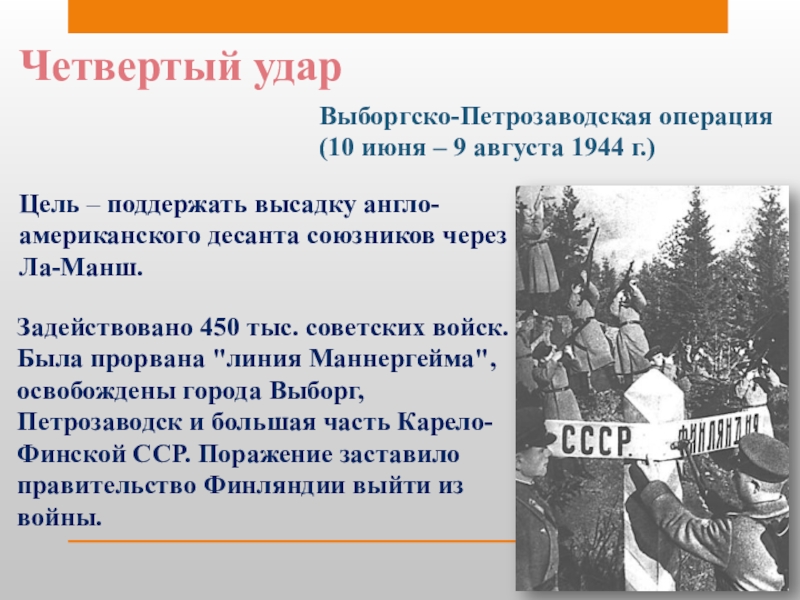 Четвертый удар

Выборгско-Петрозаводская операция (10 июня – 9 августа 1944 г.)

Цель – поддержать высадку англо-американского десанта союзников через Ла-Манш.

Задействовано 450 тыс. советских войск. Была прорвана "линия Маннергейма", освобождены города Выборг, Петрозаводск и большая часть Карело-Финской ССР. Поражение заставило правительство Финляндии выйти из войны.

СССР

ФИНЛЯНДИЯ